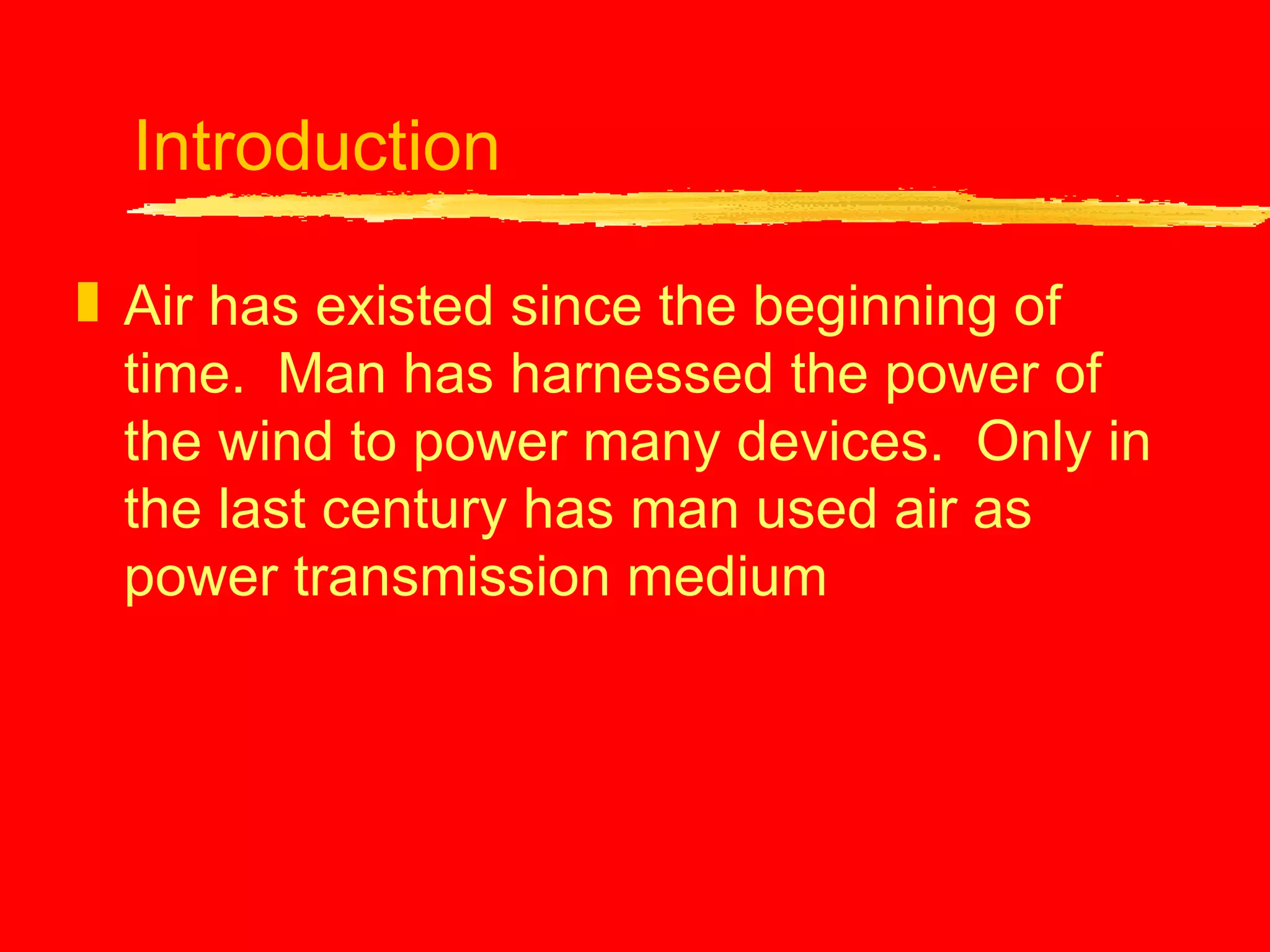 Introduction

Air has existed since the beginning of time. Man has harnessed the power of the wind to power many devices. Only in the last century has man used air as power transmission medium